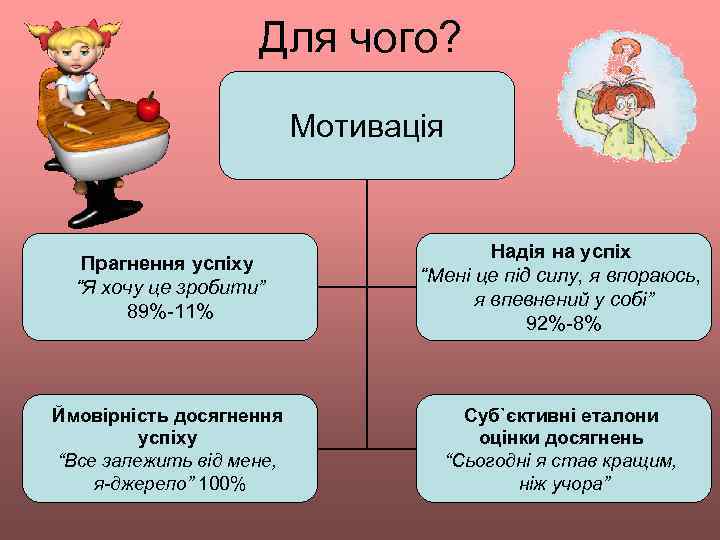 Для чого?

Мотивація

Прагнення успіху
"Я хочу це зробити"
89%-11%

Надія на успіх
"Мені це під силу, я впораюсь, я впевнений у собі"
92%-8%

Ймовірність досягнення успіху
"Все залежить від мене, я-джерело" 100%

Суб`єктивні еталони оцінки досягнень
"Сьогодні я став кращим, ніж учора"